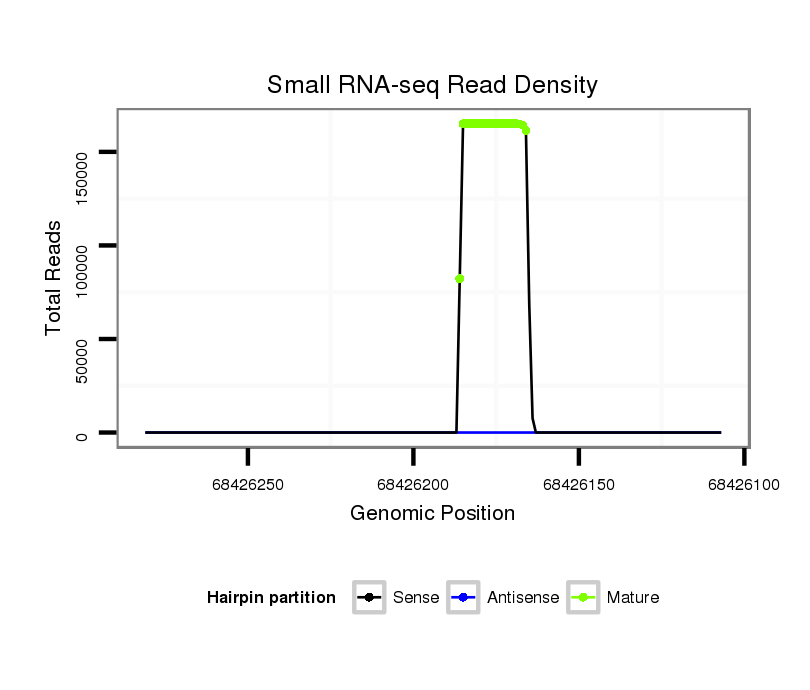 Small RNA-seq Read Density

Total Reads

150000
100000
50000
0

68426250
68426200
68426150
68426100

Genomic Position

Hairpin partition
Sense
Antisense
Mature